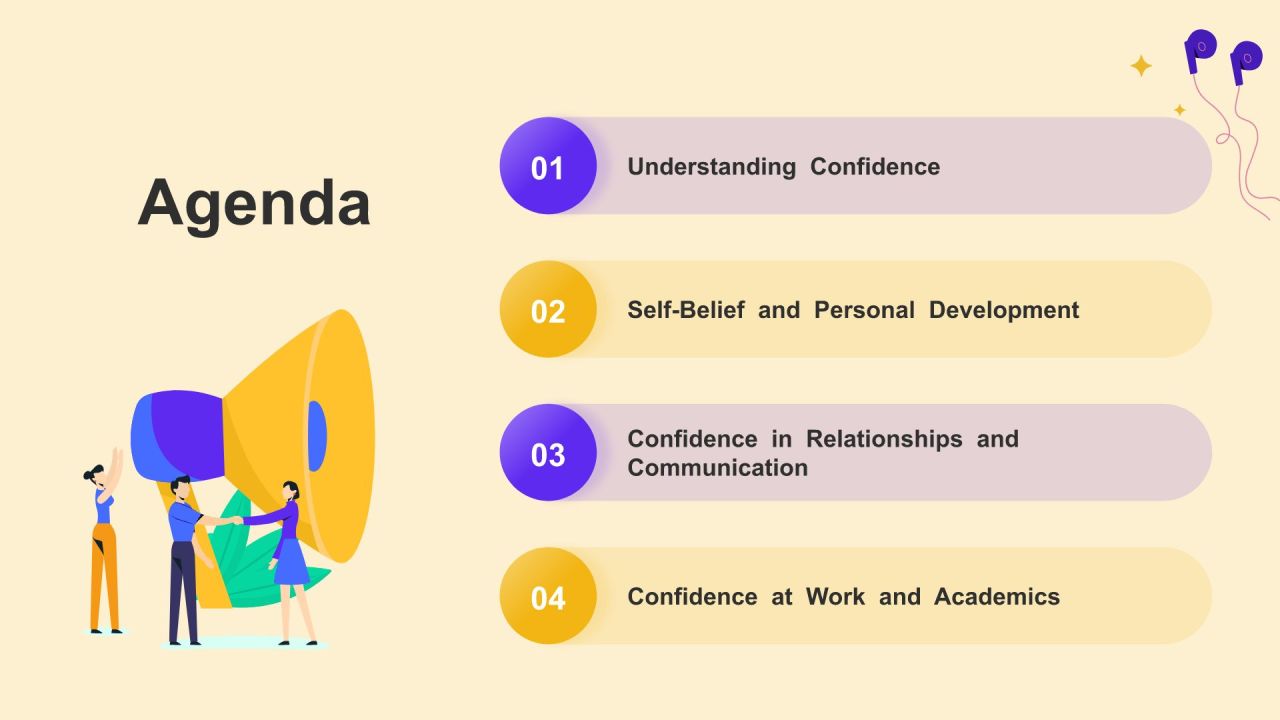 Agenda

01 Understanding Confidence

02 Self-Belief and Personal Development

03 Confidence in Relationships and Communication

04 Confidence at Work and Academics